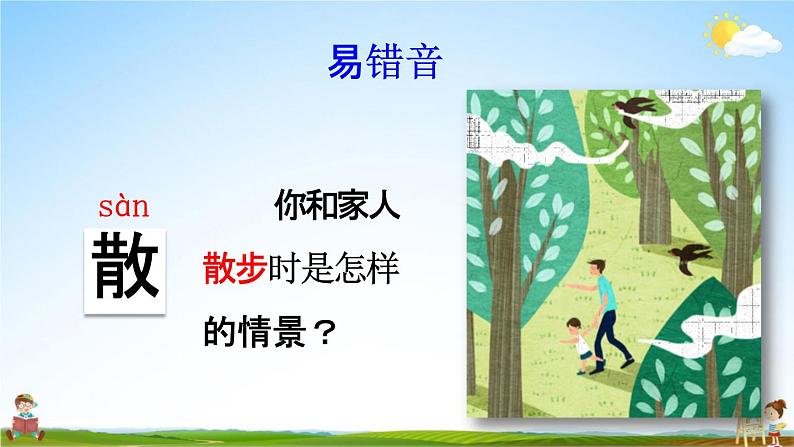 易错音

sàn
散

你和家人散步时是怎样的情景？